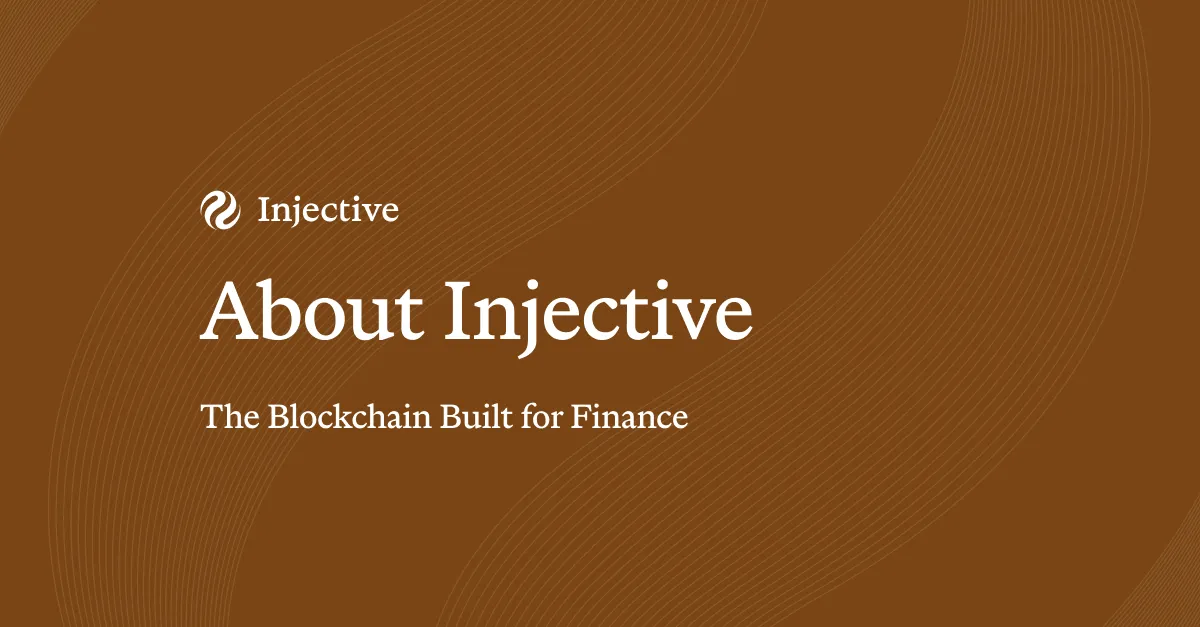 Injective

About Injective

The Blockchain Built for Finance